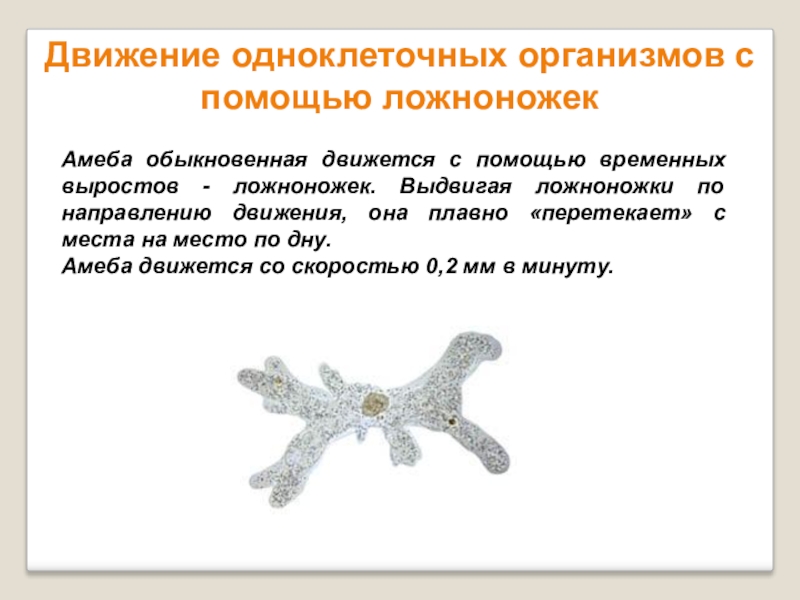 Движение одноклеточных организмов с помощью ложноножек

Амеба обыкновенная движется с помощью временных выростов - ложноножек. Выдвигая ложноножки по направлению движения, она плавно «перетекает» с места на место по дну.
Амеба движется со скоростью 0,2 мм в минуту.